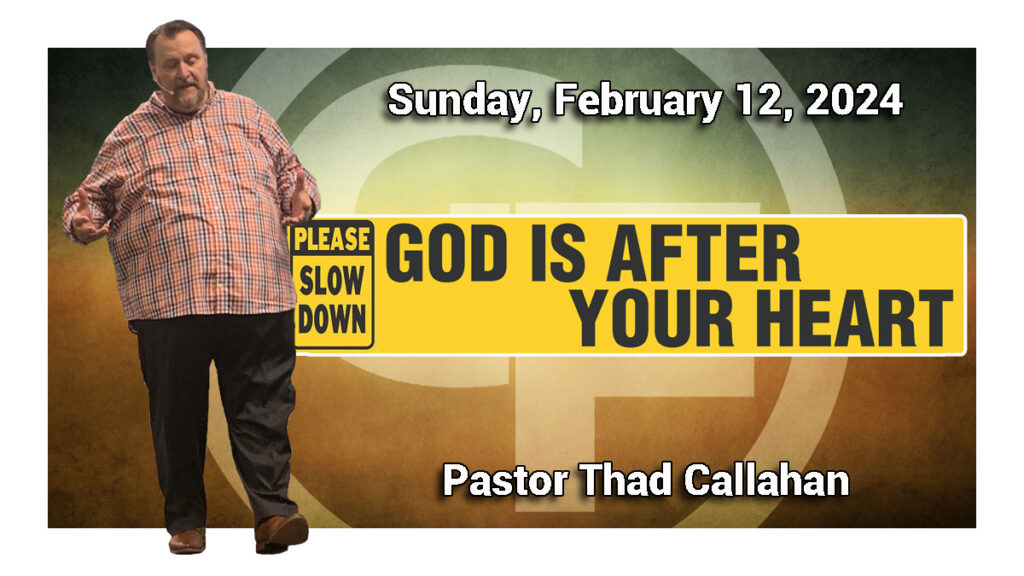 Sunday, February 12, 2024

PLEASE SLOW DOWN

GOD IS AFTER YOUR HEART

Pastor Thad Callahan